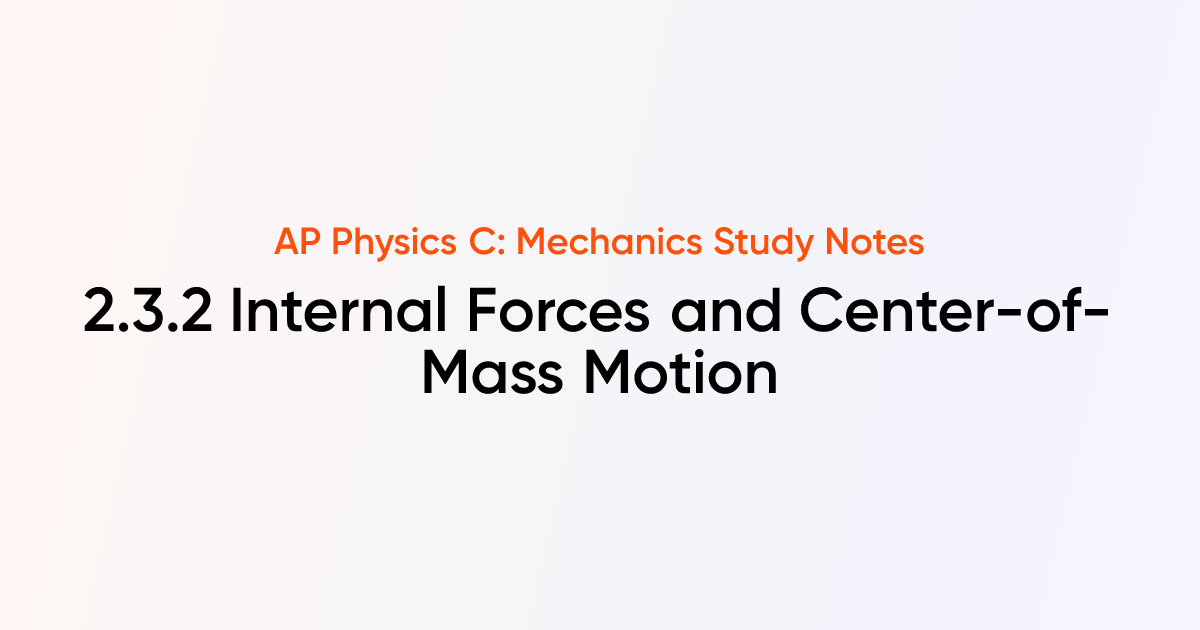 AP Physics C: Mechanics Study Notes

2.3.2 Internal Forces and Center-of-Mass Motion